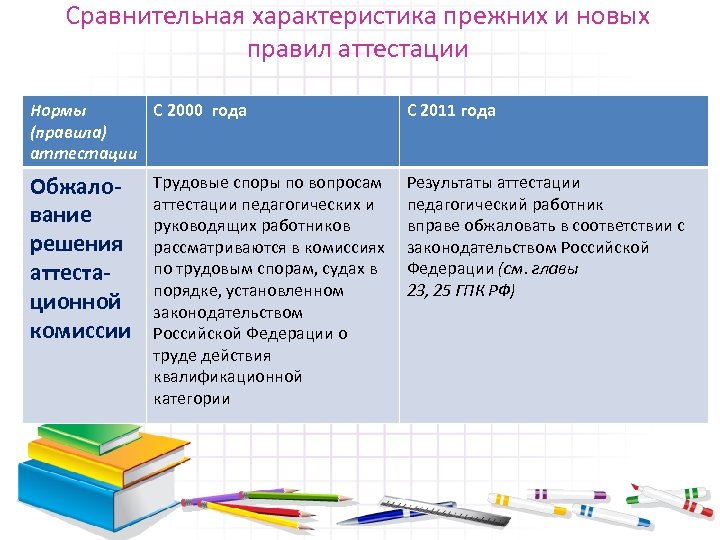 Сравнительная характеристика прежних и новых правил аттестации

| Нормы (правила) аттестации | С 2000 года | С 2011 года |
|---|---|---|
| Обжалование решения аттестационной комиссии | Трудовые споры по вопросам аттестации педагогических и руководящих работников рассматриваются в комиссиях по трудовым спорам, судах в порядке, установленном законодательством Российской Федерации о труде действия квалификационной категории | Результаты аттестации педагогический работник вправе обжаловать в соответствии с законодательством Российской Федерации (см. главы 23, 25 ГПК РФ) |